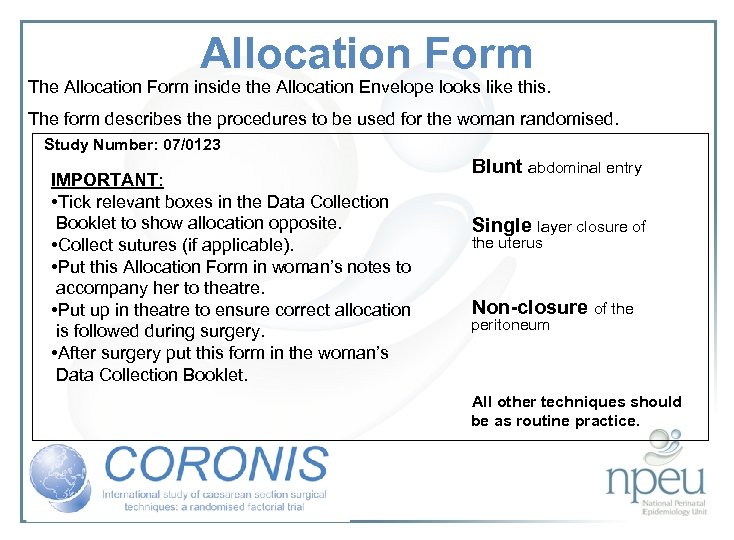 Allocation Form

The Allocation Form inside the Allocation Envelope looks like this.

The form describes the procedures to be used for the woman randomised.

Study Number: 07/0123

IMPORTANT:
•Tick relevant boxes in the Data Collection Booklet to show allocation opposite.
•Collect sutures (if applicable).
•Put this Allocation Form in woman's notes to accompany her to theatre.
•Put up in theatre to ensure correct allocation is followed during surgery.
•After surgery put this form in the woman's Data Collection Booklet.

Blunt abdominal entry

Single layer closure of the uterus

Non-closure of the peritoneum

All other techniques should be as routine practice.

CORONIS
International study of caesarean section surgical techniques: a randomised factorial trial

npeu
National Perinatal Epidemiology Unit